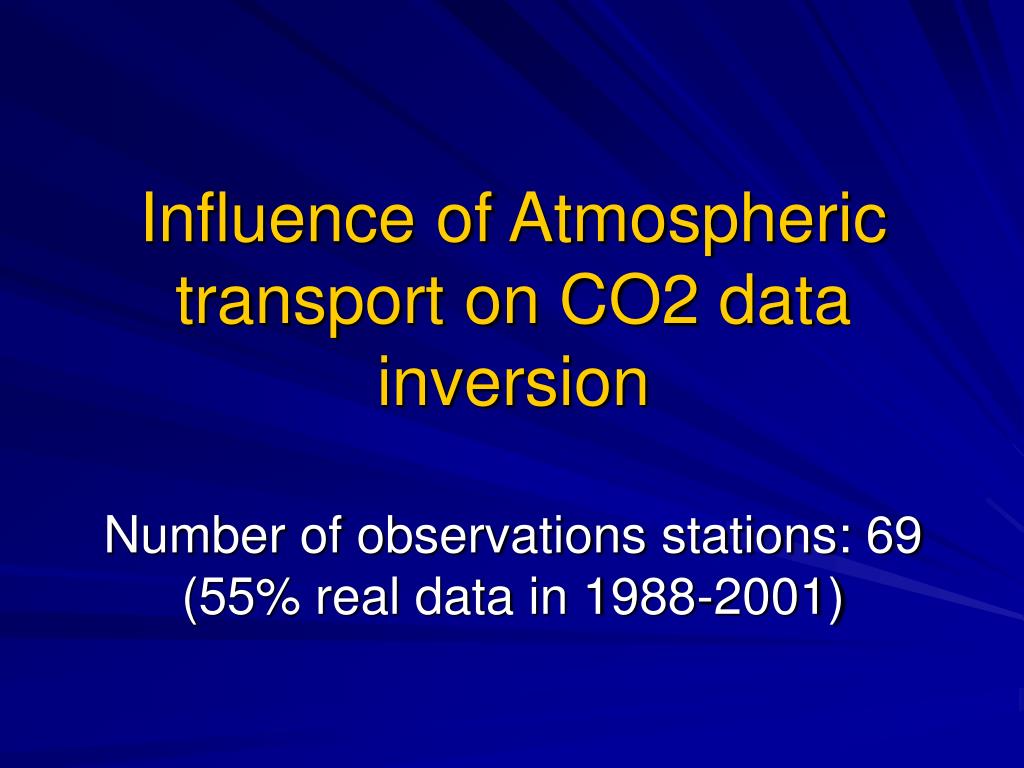 Influence of Atmospheric transport on CO2 data inversion

Number of observations stations: 69 (55% real data in 1988-2001)